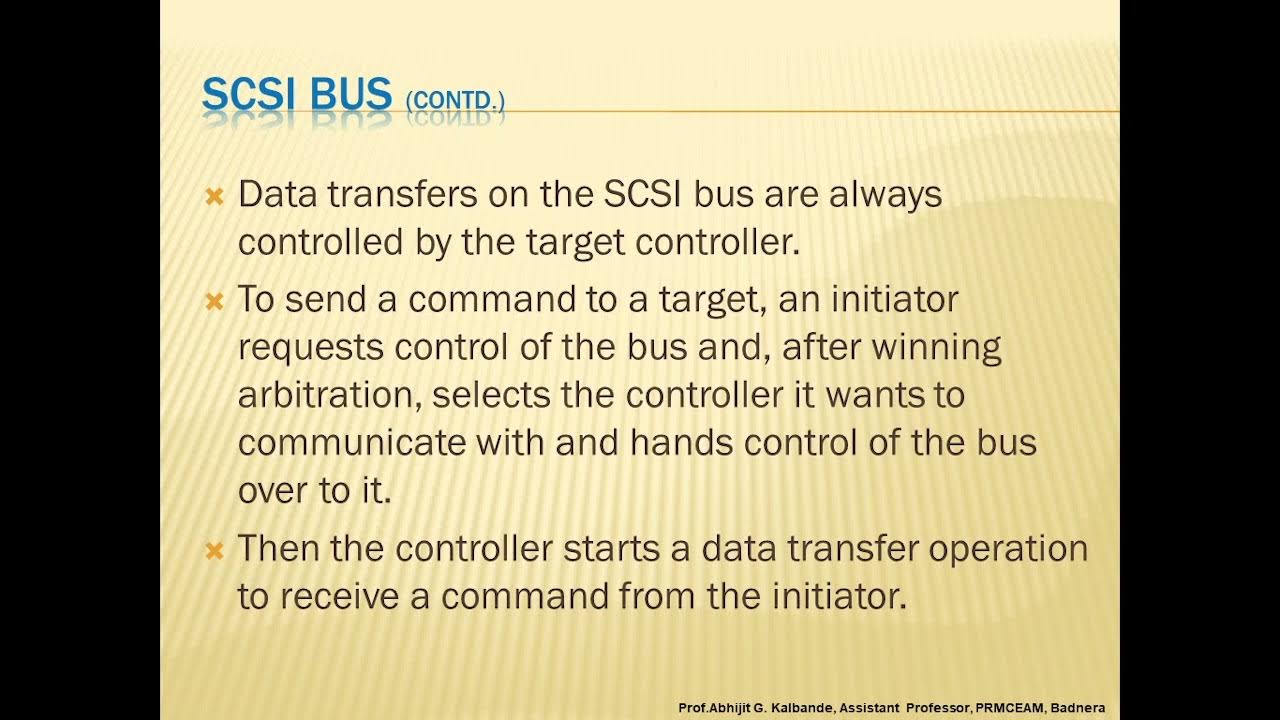 SCSI BUS (CONTD.)

Data transfers on the SCSI bus are always controlled by the target controller.

To send a command to a target, an initiator requests control of the bus and, after winning arbitration, selects the controller it wants to communicate with and hands control of the bus over to it.

Then the controller starts a data transfer operation to receive a command from the initiator.

Prof.Abhijit G. Kalbande, Assistant Professor, PRMCEAM, Badnera